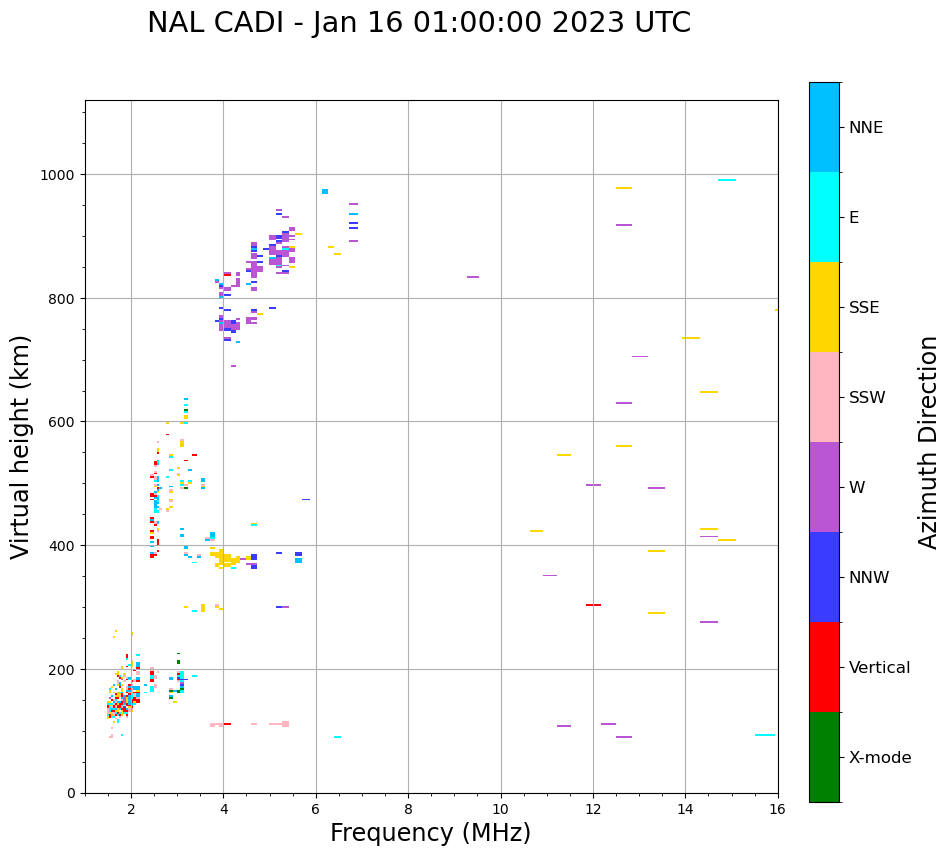 NAL CADI - Jan 16 01:00:00 2023 UTC

Virtual height (km)

1000
800
600
400
200
0

2
4
6
8
10
12
14
16

Frequency (MHz)

NNE
E
SSE
SSW
W
NNW
Vertical
X-mode

Azimuth Direction